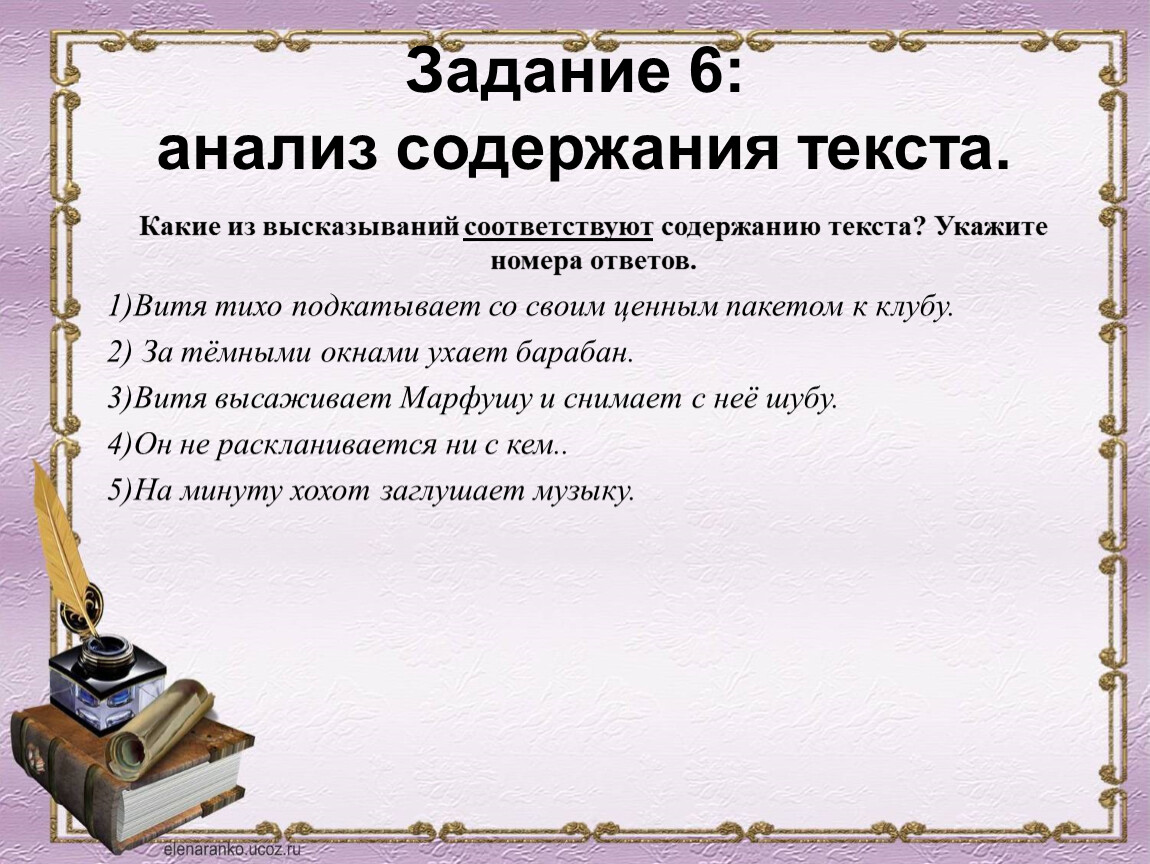 Задание 6:
анализ содержания текста.

Какие из высказываний соответствуют содержанию текста? Укажите номера ответов.

1)Витя тихо подкатывает со своим ценным пакетом к клубу.

2) За тёмными окнами ухает барабан.

3)Витя высаживает Марфушу и снимает с неё шубу.

4)Он не раскланивается ни с кем..

5)На минуту хохот заглушает музыку.

elenaranko.ucoz.ru